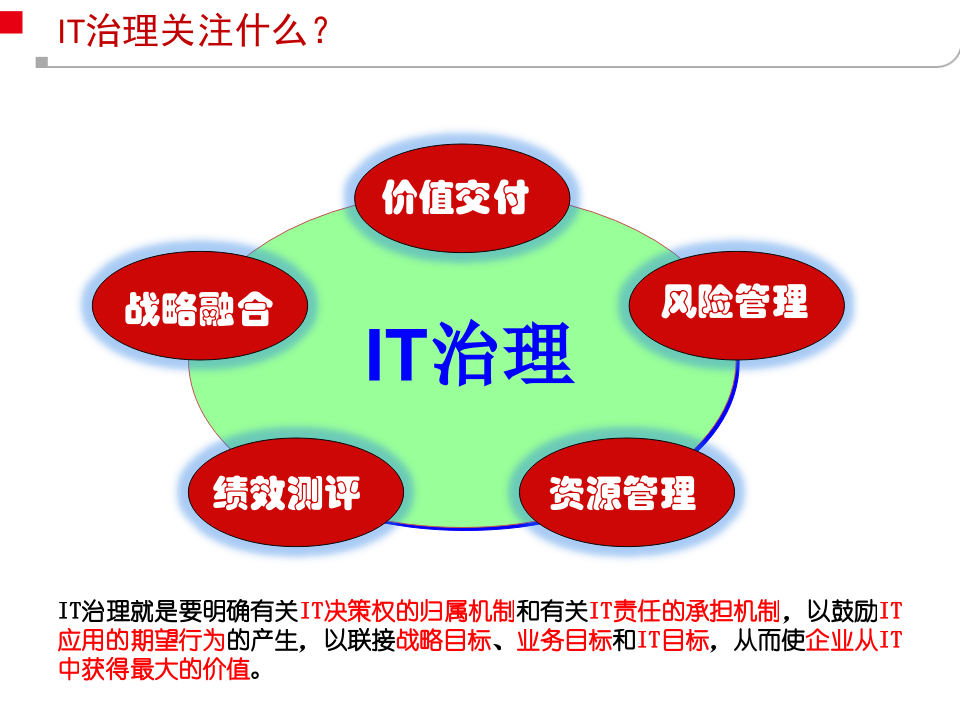 IT治理关注什么？

价值交付

战略融合

风险管理

IT治理

绩效测评

资源管理

IT治理就是要明确有关IT决策权的归属机制和有关IT责任的承担机制，以鼓励IT应用的期望行为的产生，以联接战略目标、业务目标和IT目标，从而使企业从IT中获得最大的价值。